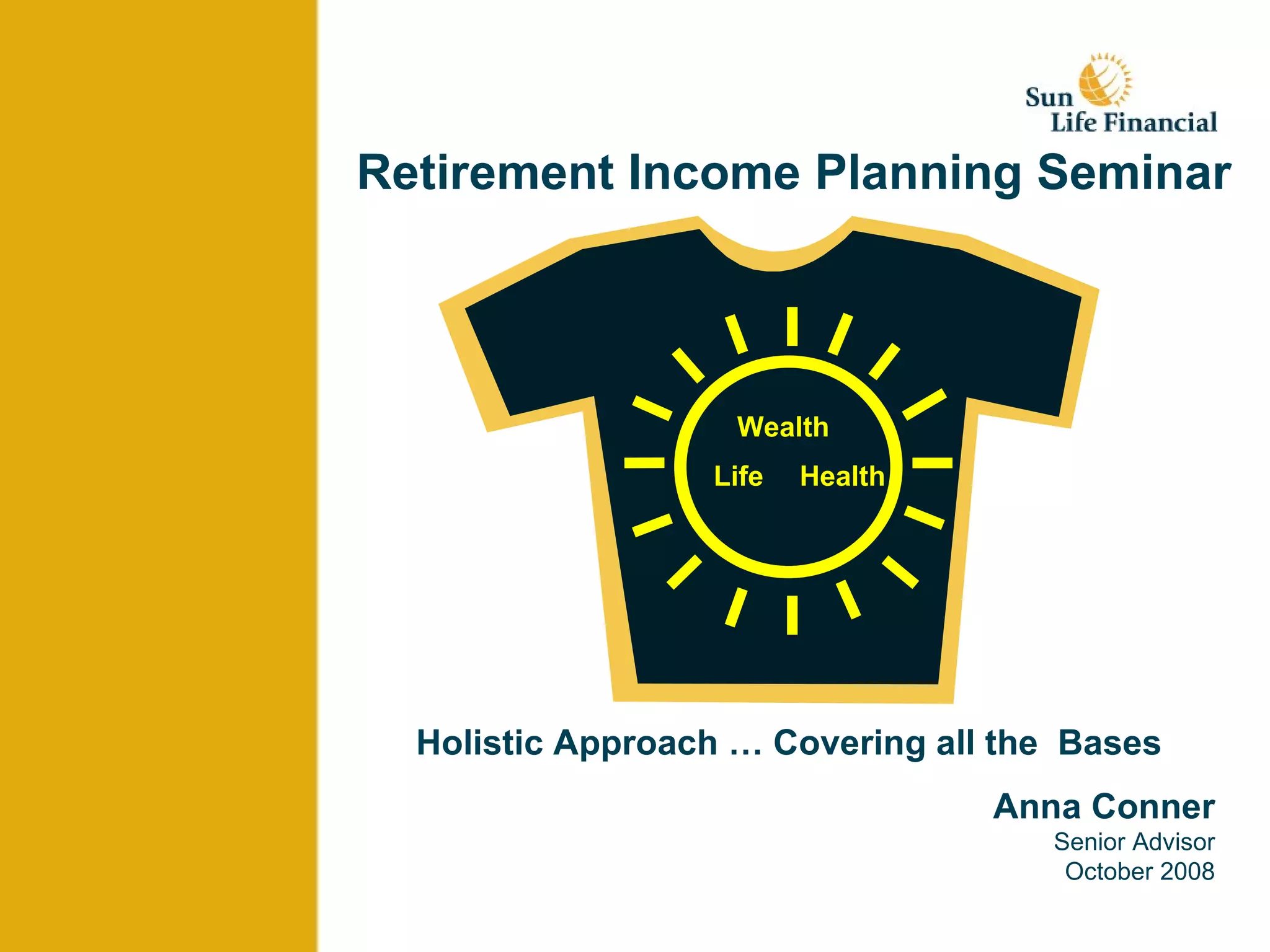 Sun Life Financial

Retirement Income Planning Seminar

Wealth

Life Health

Holistic Approach … Covering all the Bases

Anna Conner
Senior Advisor
October 2008